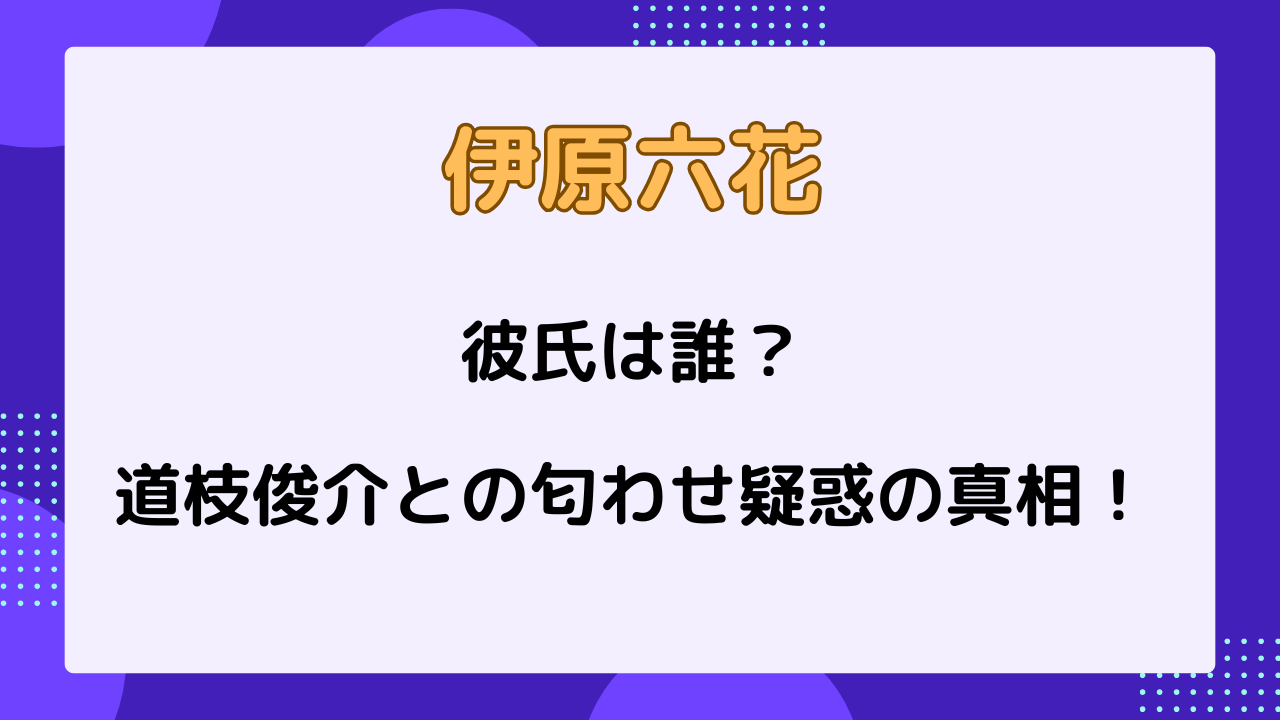 伊原六花

彼氏は誰？

道枝俊介との匂わせ疑惑の真相！